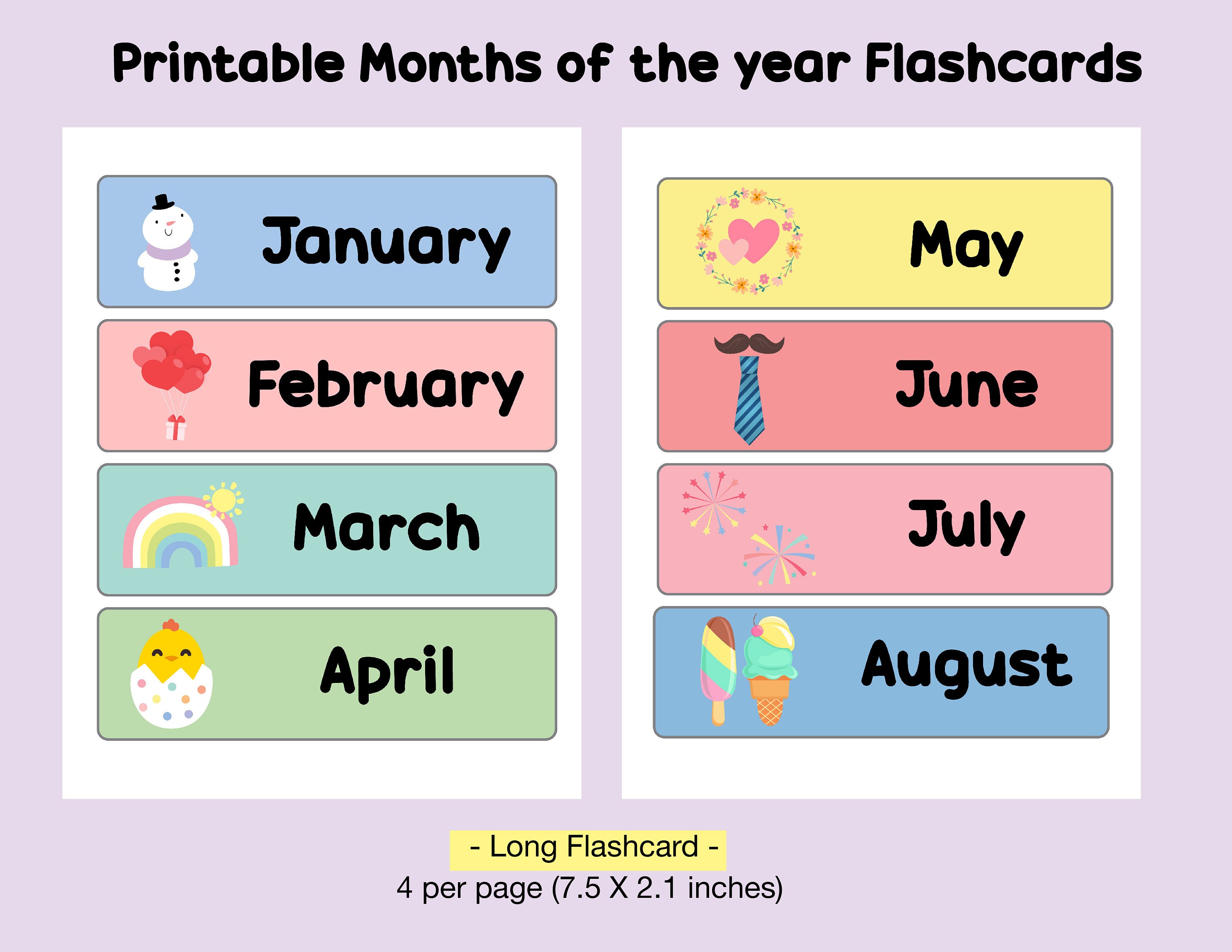 Printable Months of the year Flashcards

January

February

March

April

May

June

July

August

- Long Flashcard -
4 per page (7.5 X 2.1 inches)